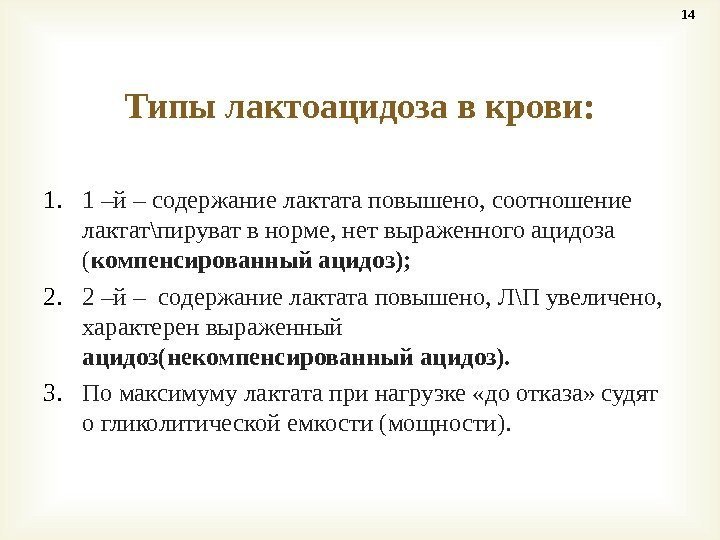 14

Типы лактоацидоза в крови:

1. 1 –й – содержание лактата повышено, соотношение лактат\пируват в норме, нет выраженного ацидоза (компенсированный ацидоз);
2. 2 –й – содержание лактата повышено, Л\П увеличено, характерен выраженный ацидоз(некомпенсированный ацидоз).
3. По максимуму лактата при нагрузке «до отказа» судят о гликолитической емкости (мощности).